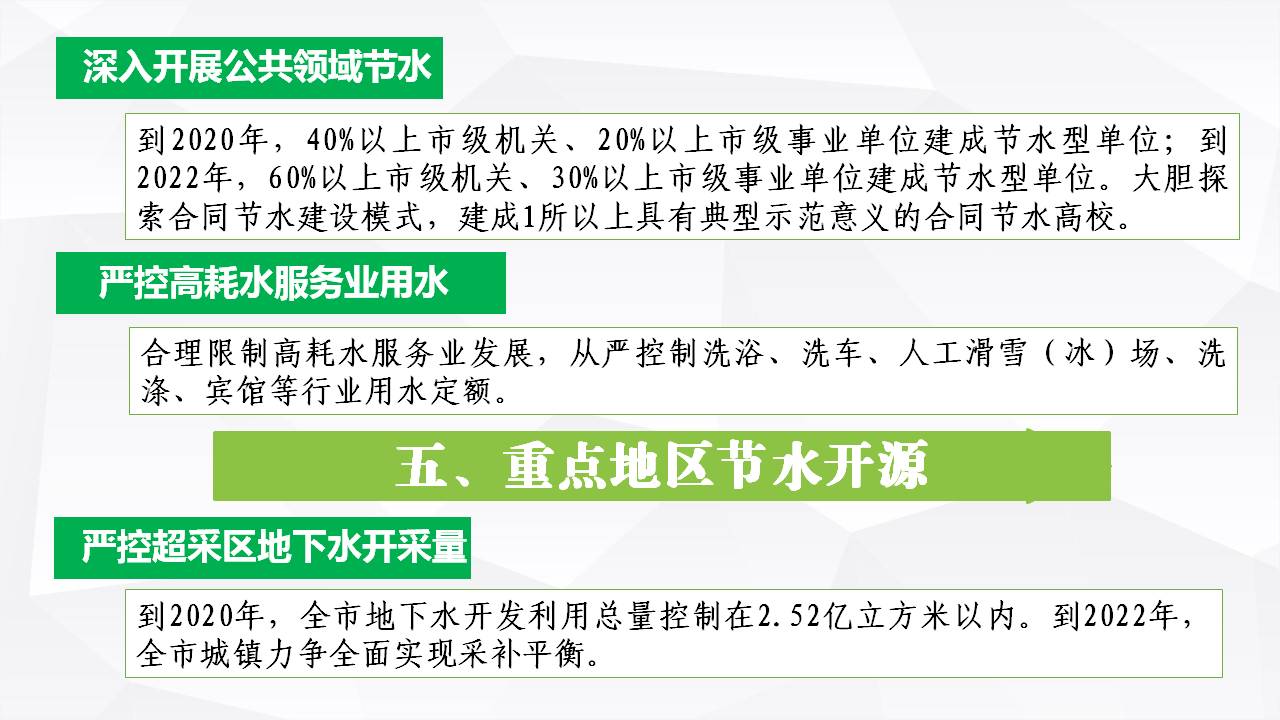 深入开展公共领域节水

到2020年，40%以上市级机关、20%以上市级事业单位建成节水型单位；到2022年，60%以上市级机关、30%以上市级事业单位建成节水型单位。大胆探索合同节水建设模式，建成1所以上具有典型示范意义的合同节水高校。

严控高耗水服务业用水

合理限制高耗水服务业发展，从严控制洗浴、洗车、人工滑雪（冰）场、洗涤、宾馆等行业用水定额。

五、重点地区节水开源

严控超采区地下水开采量

到2020年，全市地下水开发利用总量控制在2.52亿立方米以内。到2022年，全市城镇力争全面实现采补平衡。